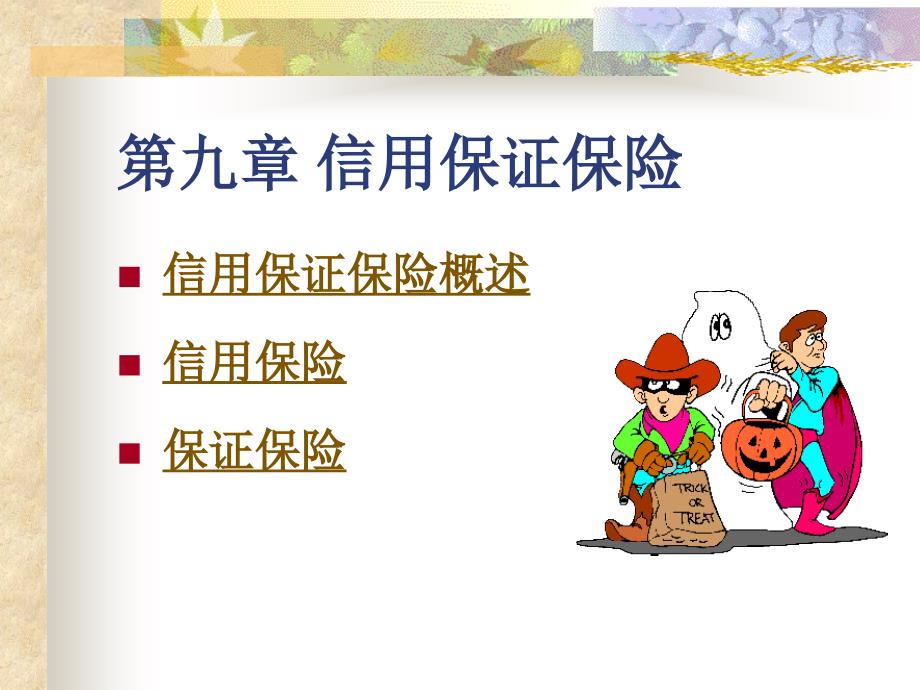 第九章 信用保证保险

信用保证保险概述

信用保险

保证保险

TRICK OR TREAT